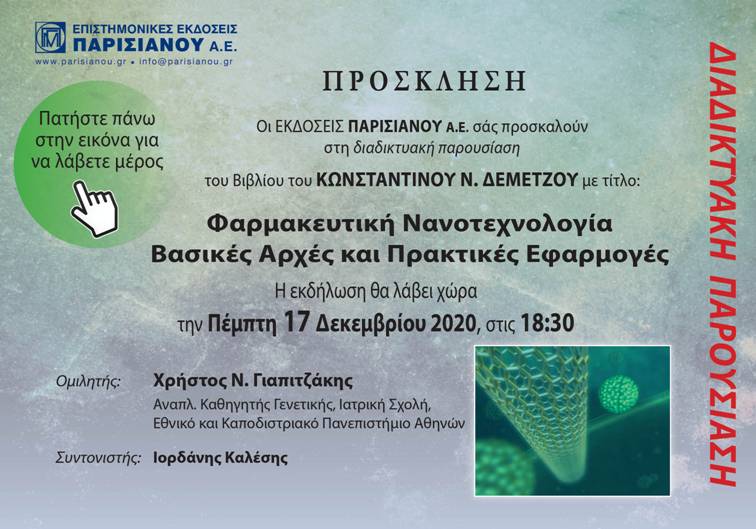 ΕΠΙΣΤΗΜΟΝΙΚΕΣ ΕΚΔΟΣΕΙΣ
ΠΑΡΙΣΙΑΝΟΥ Α.Ε.
www.parisianou.gr • info@parisianou.gr

Πατήστε πάνω στην εικόνα για να λάβετε μέρος

ΠΡΟΣΚΛΗΣΗ

Οι ΕΚΔΟΣΕΙΣ ΠΑΡΙΣΙΑΝΟΥ Α.Ε. σάς προσκαλούν στη διαδικτυακή παρουσίαση

του Βιβλίου του ΚΩΝΣΤΑΝΤΙΝΟΥ Ν. ΔΕΜΕΤΖΟΥ με τίτλο:

Φαρμακευτική Νανοτεχνολογία
Βασικές Αρχές και Πρακτικές Εφαρμογές

Η εκδήλωση θα λάβει χώρα
την Πέμπτη 17 Δεκεμβρίου 2020, στις 18:30

Ομιλητής: Χρήστος Ν. Γιαπιτζάκης
Αναπλ. Καθηγητής Γενετικής, Ιατρική Σχολή, Εθνικό και Καποδιστριακό Πανεπιστήμιο Αθηνών

Συντονιστής: Ιορδάνης Καλέσης

ΔΙΑΔΙΚΤΥΑΚΗ ΠΑΡΟΥΣΙΑΣΗ